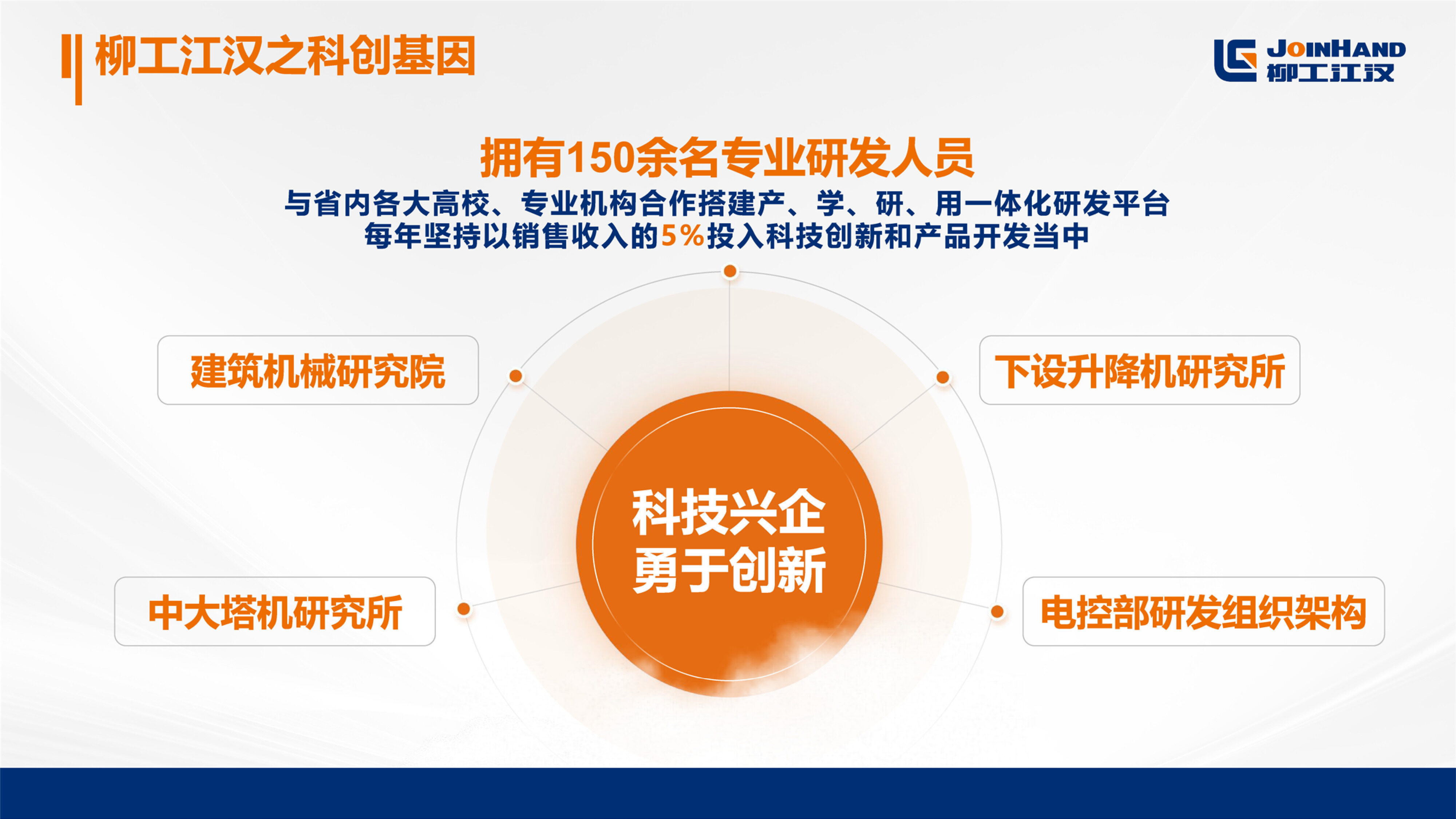 柳工江汉之科创基因

JOINHAND
柳工江汉

拥有150余名专业研发人员
与省内各大高校、专业机构合作搭建产、学、研、用一体化研发平台
每年坚持以销售收入的5%投入科技创新和产品开发当中

建筑机械研究院

下设升降机研究所

科技兴企
勇于创新

中大塔机研究所

电控部研发组织架构